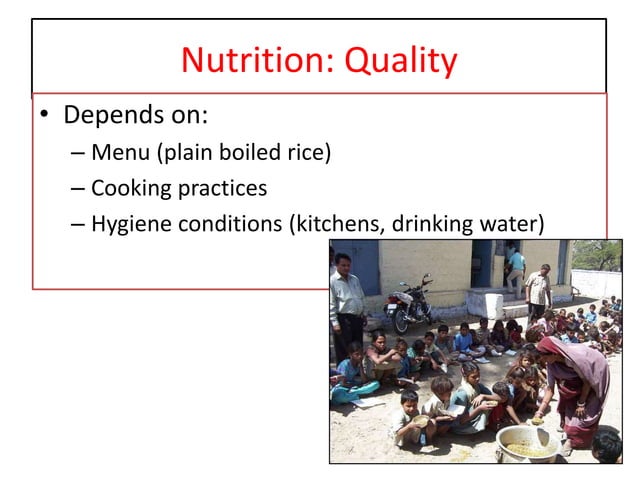 Nutrition: Quality

• Depends on:
– Menu (plain boiled rice)
– Cooking practices
– Hygiene conditions (kitchens, drinking water)